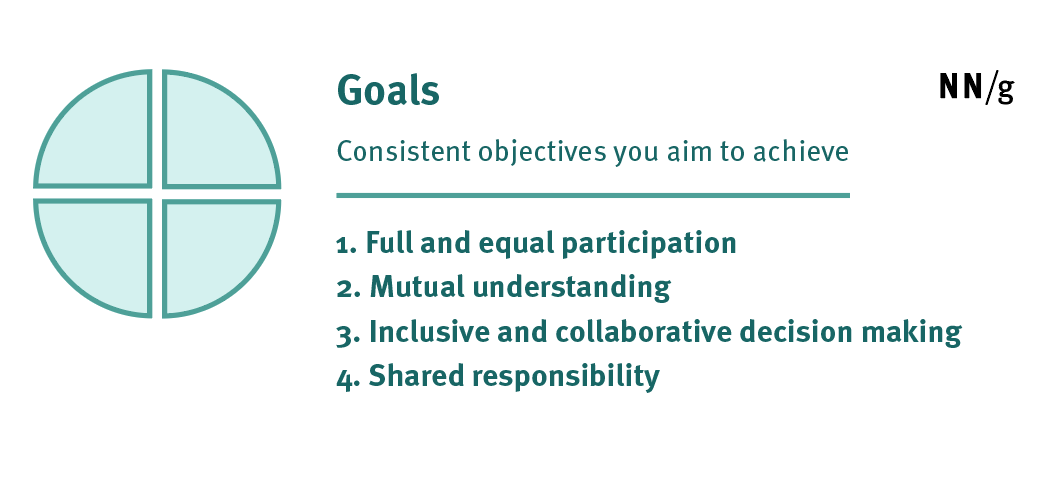 Goals

NN/g

Consistent objectives you aim to achieve

1. Full and equal participation
2. Mutual understanding
3. Inclusive and collaborative decision making
4. Shared responsibility